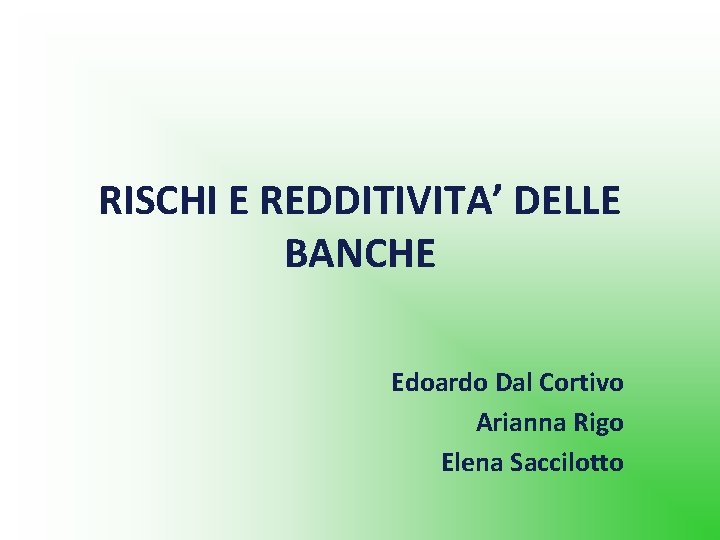 RISCHI E REDDITIVITA’ DELLE BANCHE

Edoardo Dal Cortivo
Arianna Rigo
Elena Saccilotto